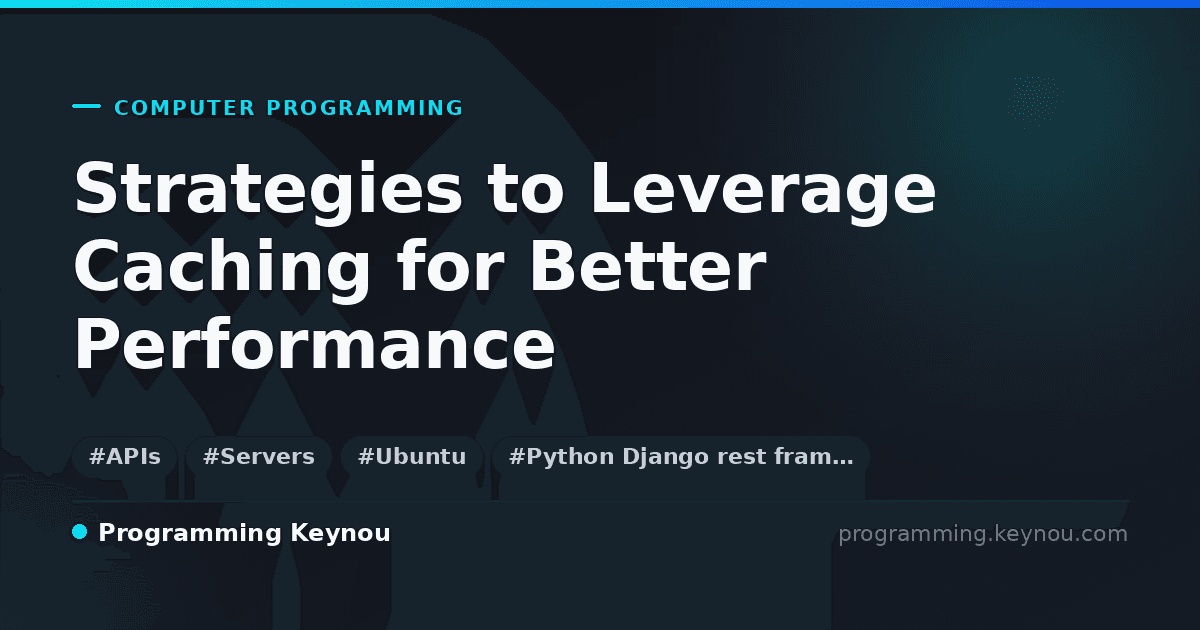 COMPUTER PROGRAMMING

Strategies to Leverage Caching for Better Performance

#APIs #Servers #Ubuntu #Python Django rest fram…

Programming Keynou

programming.keynou.com